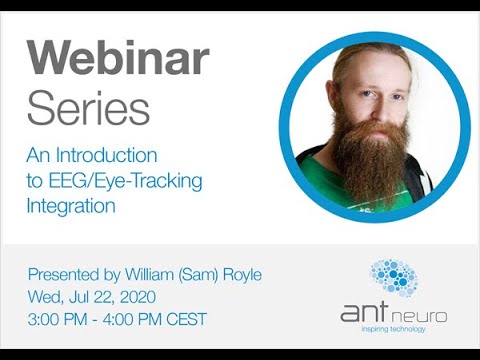 Webinar
Series

An Introduction to EEG/Eye-Tracking Integration

Presented by William (Sam) Royle
Wed, Jul 22, 2020
3:00 PM - 4:00 PM CEST

ant neuro
inspiring technology